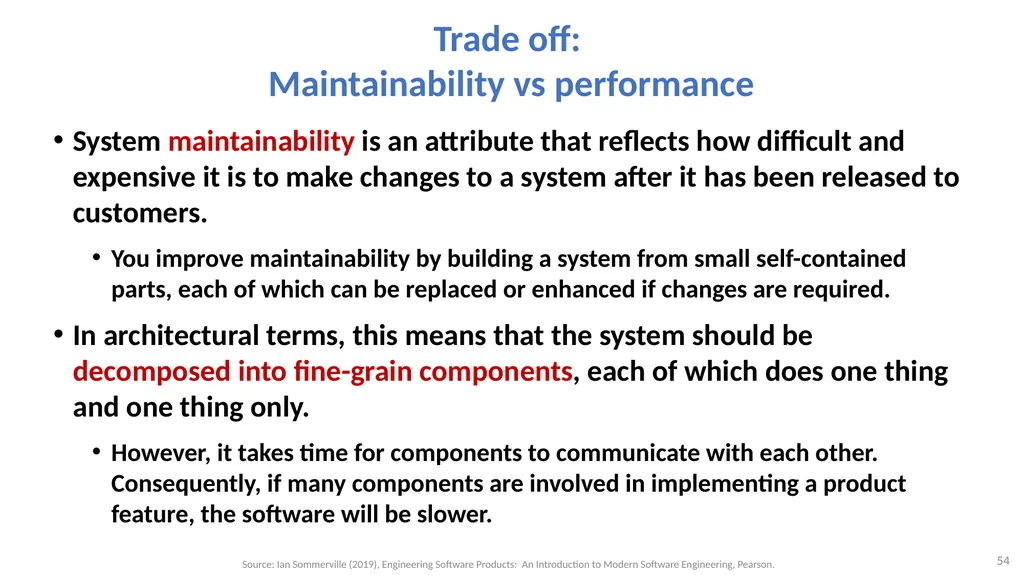 Trade off:
Maintainability vs performance

• System maintainability is an attribute that reflects how difficult and expensive it is to make changes to a system after it has been released to customers.

• You improve maintainability by building a system from small self-contained parts, each of which can be replaced or enhanced if changes are required.

• In architectural terms, this means that the system should be decomposed into fine-grain components, each of which does one thing and one thing only.

• However, it takes time for components to communicate with each other. Consequently, if many components are involved in implementing a product feature, the software will be slower.

Source: Ian Sommerville (2019), Engineering Software Products: An Introduction to Modern Software Engineering, Pearson.

54